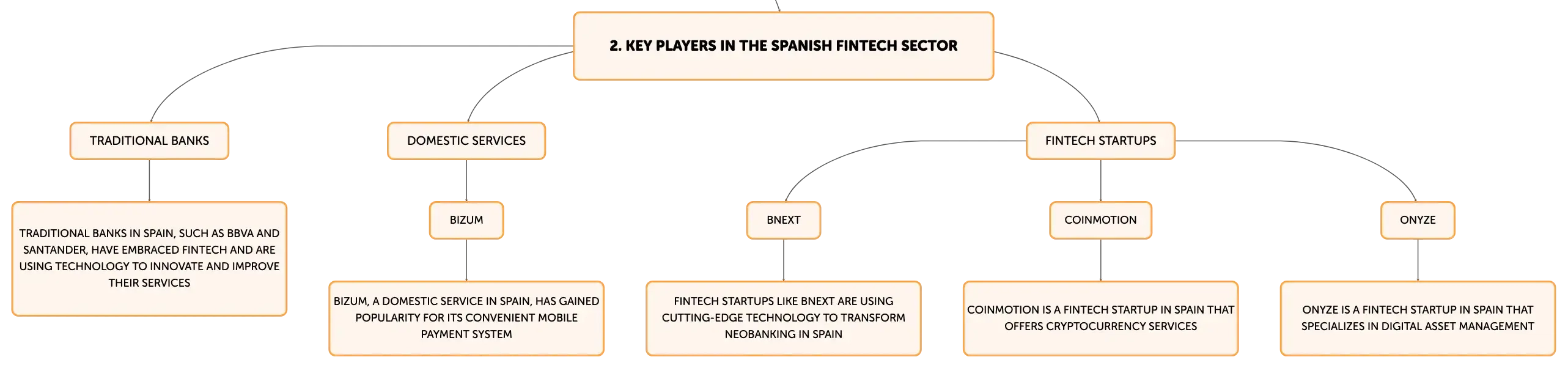 2. KEY PLAYERS IN THE SPANISH FINTECH SECTOR

TRADITIONAL BANKS

TRADITIONAL BANKS IN SPAIN, SUCH AS BBVA AND SANTANDER, HAVE EMBRACED FINTECH AND ARE USING TECHNOLOGY TO INNOVATE AND IMPROVE THEIR SERVICES

DOMESTIC SERVICES

BIZUM

BIZUM, A DOMESTIC SERVICE IN SPAIN, HAS GAINED POPULARITY FOR ITS CONVENIENT MOBILE PAYMENT SYSTEM

FINTECH STARTUPS

BNEXT

FINTECH STARTUPS LIKE BNEXT ARE USING CUTTING-EDGE TECHNOLOGY TO TRANSFORM NEOBANKING IN SPAIN

COINMOTION

COINMOTION IS A FINTECH STARTUP IN SPAIN THAT OFFERS CRYPTOCURRENCY SERVICES

ONYZE

ONYZE IS A FINTECH STARTUP IN SPAIN THAT SPECIALIZES IN DIGITAL ASSET MANAGEMENT